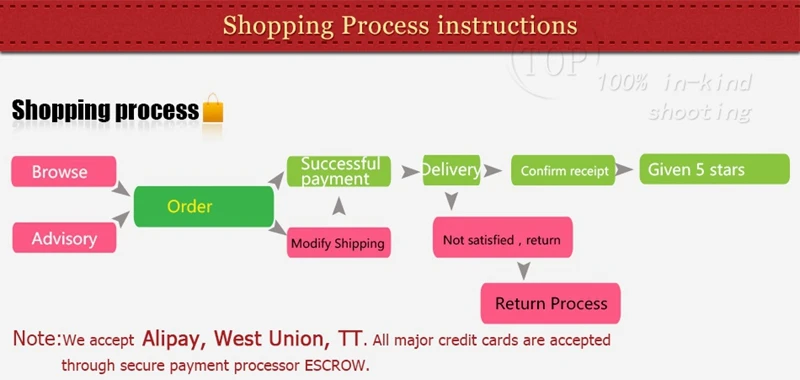 Shopping Process instructions

TOP
100% in-kind shooting

Shopping process

Browse

Advisory

Order

Successful payment

Modify Shipping

Delivery

Confirm receipt

Given 5 stars

Not satisfied , return

Return Process

Note:We accept Alipay, West Union, TT. All major credit cards are accepted through secure payment processor ESCROW.